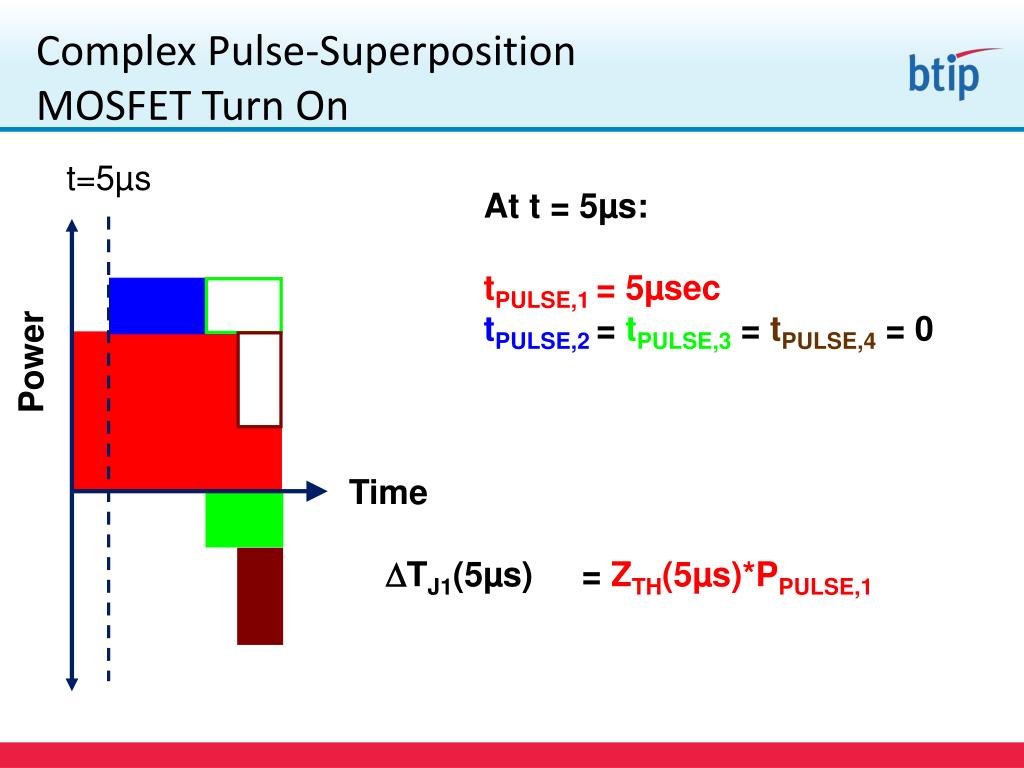 Complex Pulse-Superposition
MOSFET Turn On

btip

t=5μs

Power

Time

At t = 5μs:

$t_{PULSE,1}$ = 5μsec
$t_{PULSE,2}$ = $t_{PULSE,3}$ = $t_{PULSE,4}$ = 0

$\Delta T_{J1}$(5μs) = $Z_{TH}$(5μs)*$P_{PULSE,1}$